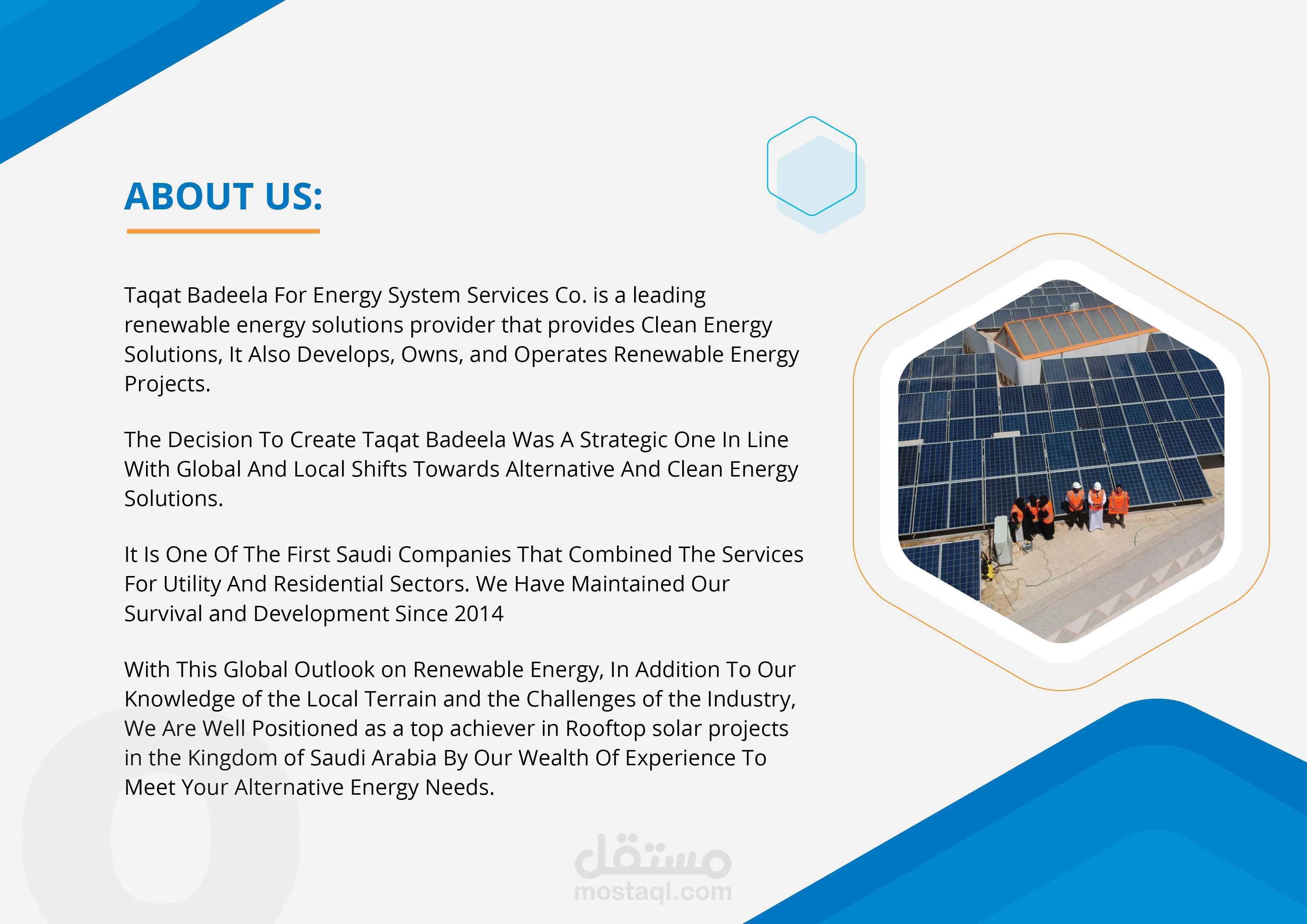 ABOUT US:

Taqat Badeela For Energy System Services Co. is a leading renewable energy solutions provider that provides Clean Energy Solutions, It Also Develops, Owns, and Operates Renewable Energy Projects.

The Decision To Create Taqat Badeela Was A Strategic One In Line With Global And Local Shifts Towards Alternative And Clean Energy Solutions.

It Is One Of The First Saudi Companies That Combined The Services For Utility And Residential Sectors. We Have Maintained Our Survival and Development Since 2014

With This Global Outlook on Renewable Energy, In Addition To Our Knowledge of the Local Terrain and the Challenges of the Industry, We Are Well Positioned as a top achiever in Rooftop solar projects in the Kingdom of Saudi Arabia By Our Wealth Of Experience To Meet Your Alternative Energy Needs.

مستقل
mostaql.com